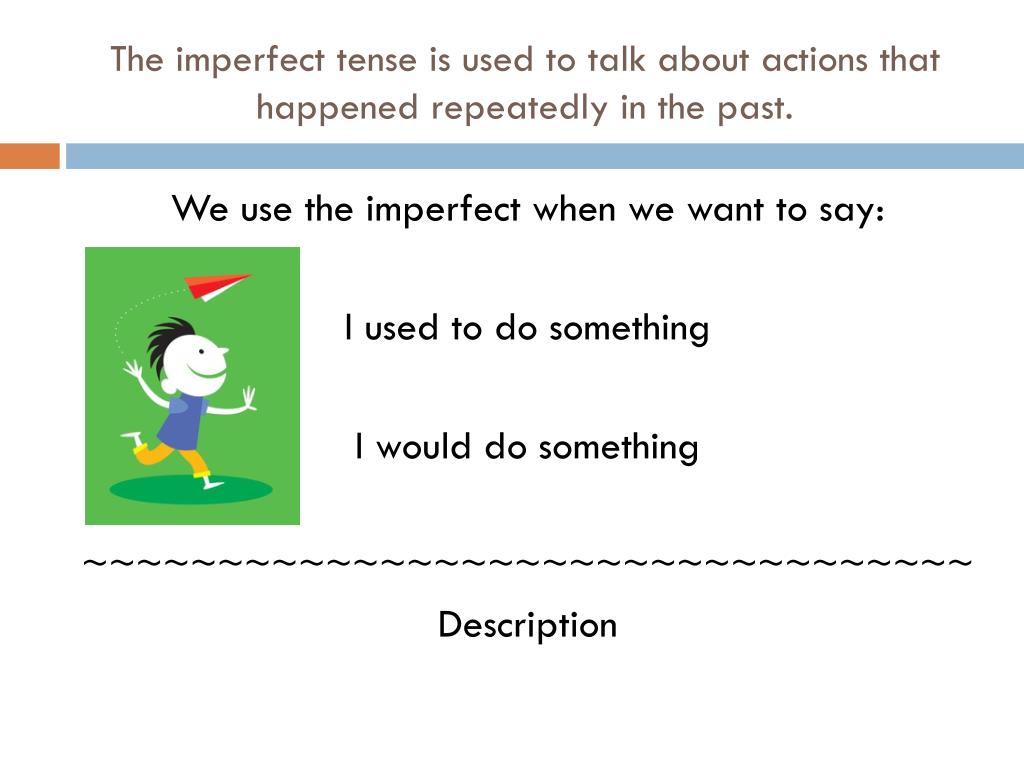 The imperfect tense is used to talk about actions that happened repeatedly in the past.

We use the imperfect when we want to say:

I used to do something

I would do something

~~~~~~~~~~~~~~~~~~~~~~~~~~~~~~~~~~~~

Description